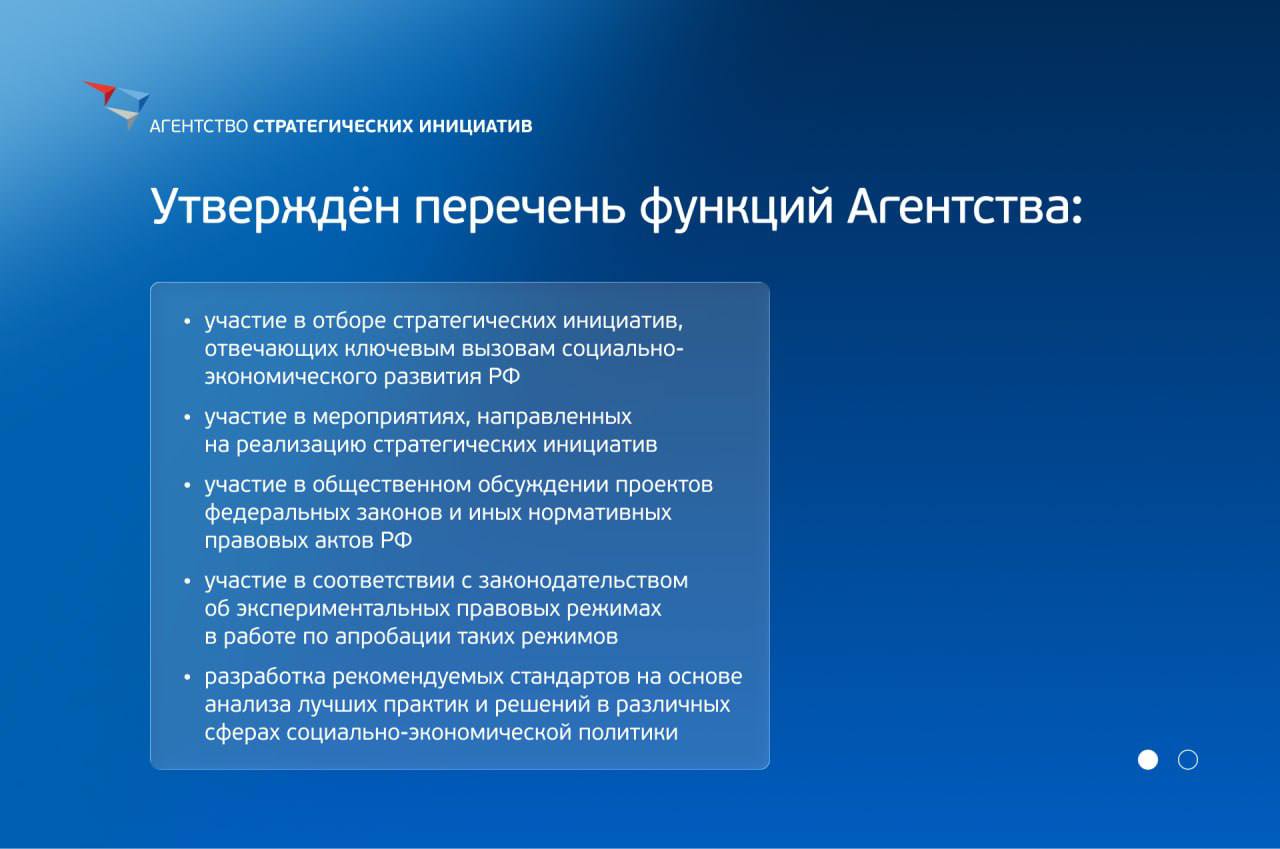 АГЕНТСТВО СТРАТЕГИЧЕСКИХ ИНИЦИАТИВ

Утверждён перечень функций Агентства:

• участие в отборе стратегических инициатив, отвечающих ключевым вызовам социально-экономического развития РФ
• участие в мероприятиях, направленных на реализацию стратегических инициатив
• участие в общественном обсуждении проектов федеральных законов и иных нормативных правовых актов РФ
• участие в соответствии с законодательством об экспериментальных правовых режимах в работе по апробации таких режимов
• разработка рекомендуемых стандартов на основе анализа лучших практик и решений в различных сферах социально-экономической политики